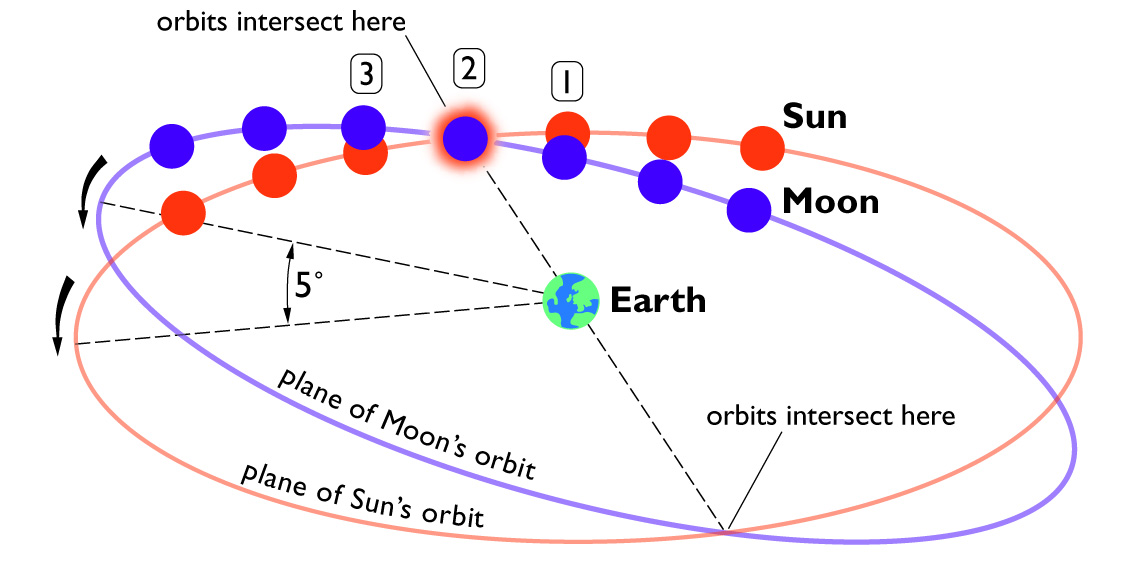 orbits intersect here

3

2

1

Sun

Moon

5°

Earth

plane of Moon's orbit

plane of Sun's orbit

orbits intersect here